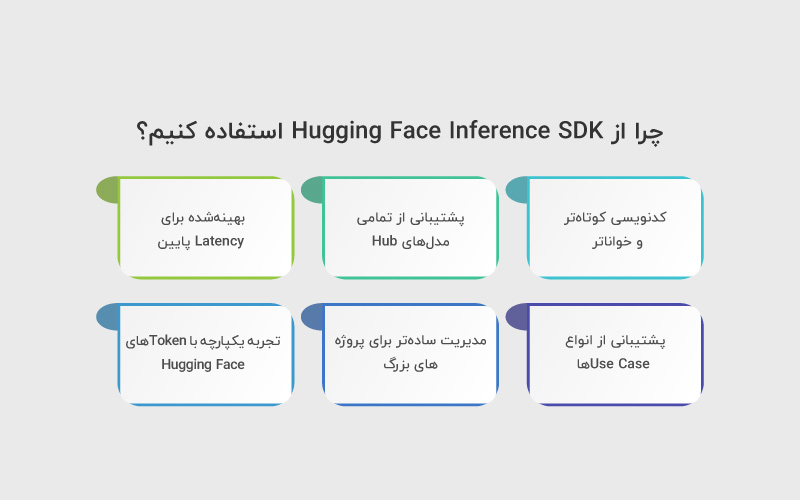 چرا از Hugging Face Inference SDK استفاده کنیم؟

کدنویسی کوتاه‌تر و خواناتر

پشتیبانی از تمامی مدل‌های Hub

بهینه‌شده برای Latency پایین

پشتیبانی از انواع Use Caseها

مدیریت ساده‌تر برای پروژه های بزرگ

تجربه یکپارچه با Tokenهای Hugging Face